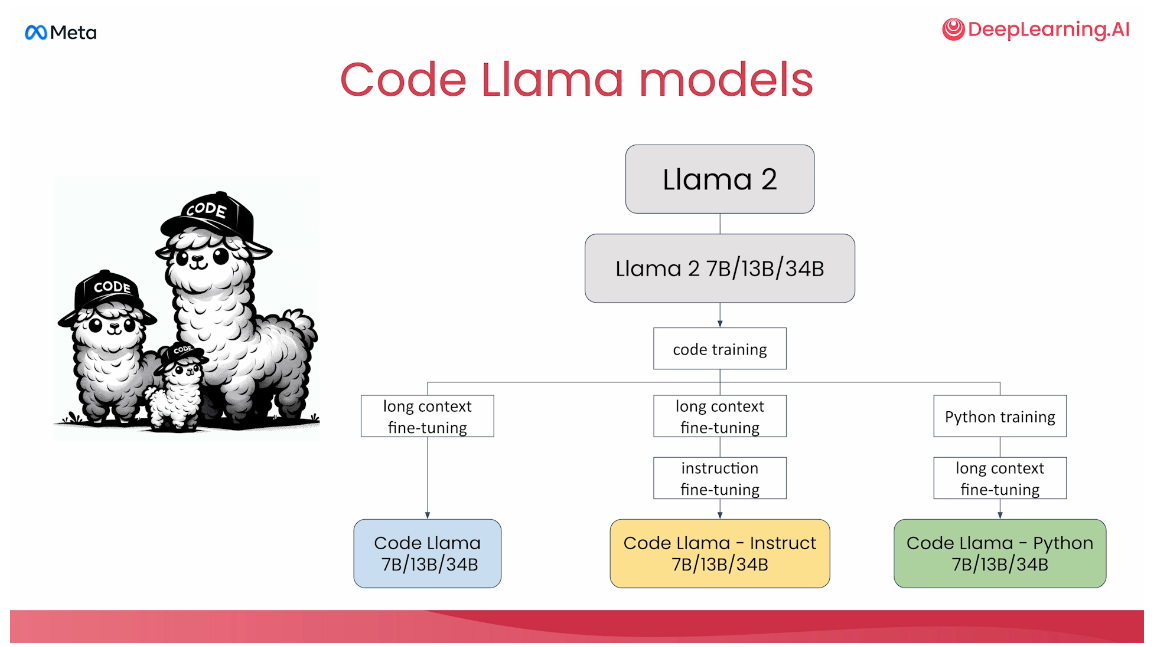 Meta

DeepLearning.AI

Code Llama models

CODE

CODE

CODE

Llama 2

Llama 2 7B/13B/34B

code training

long context fine-tuning

long context fine-tuning

Python training

instruction fine-tuning

long context fine-tuning

Code Llama 7B/13B/34B

Code Llama - Instruct 7B/13B/34B

Code Llama - Python 7B/13B/34B